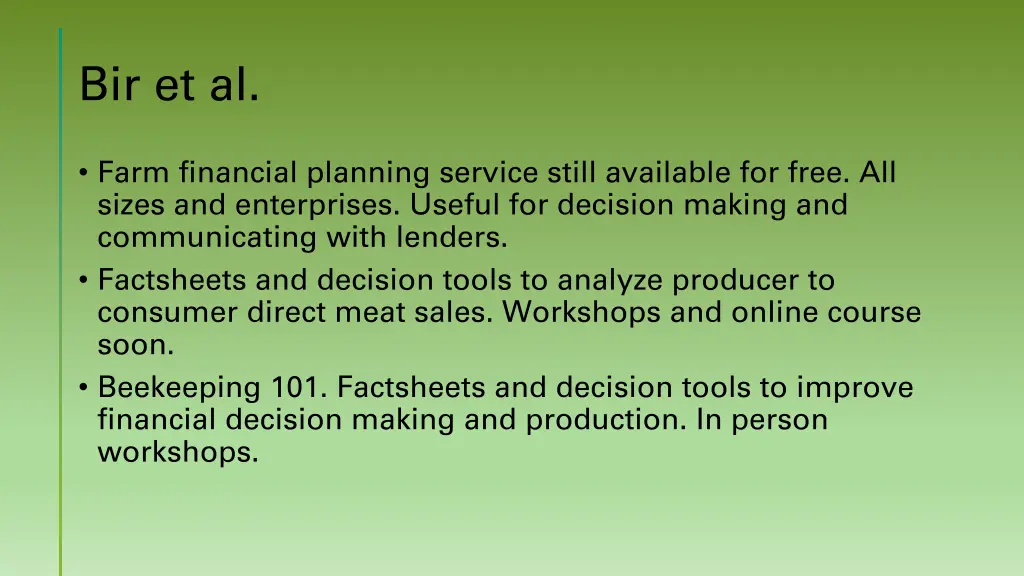 Bir et al.

• Farm financial planning service still available for free. All sizes and enterprises. Useful for decision making and communicating with lenders.
• Factsheets and decision tools to analyze producer to consumer direct meat sales. Workshops and online course soon.
• Beekeeping 101. Factsheets and decision tools to improve financial decision making and production. In person workshops.